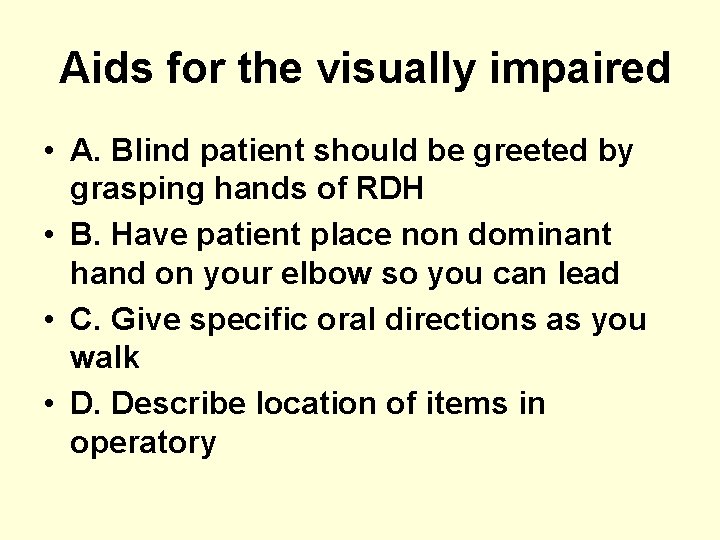 Aids for the visually impaired

• A. Blind patient should be greeted by grasping hands of RDH
• B. Have patient place non dominant hand on your elbow so you can lead
• C. Give specific oral directions as you walk
• D. Describe location of items in operatory